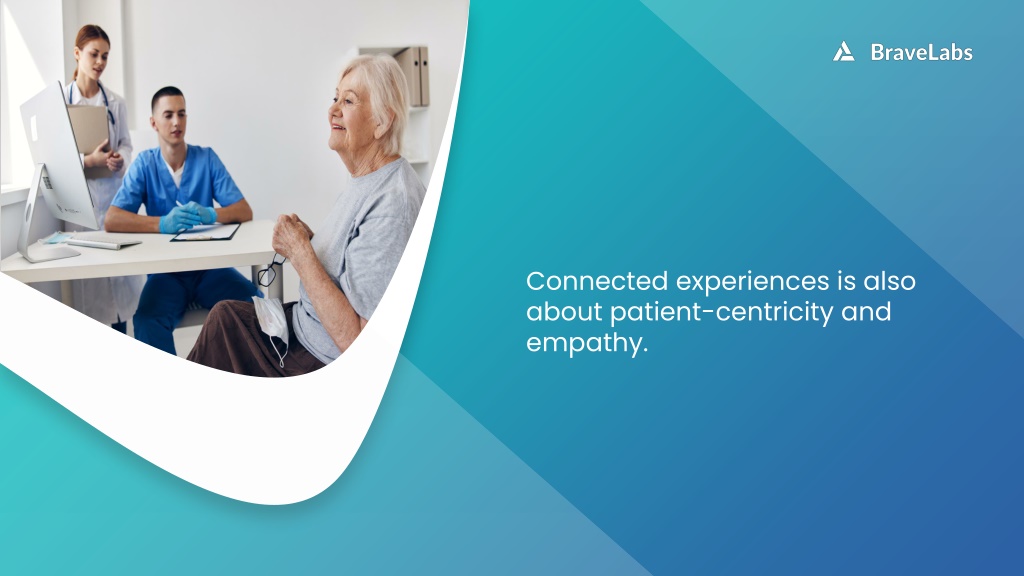 BraveLabs

Connected experiences is also about patient-centricity and empathy.